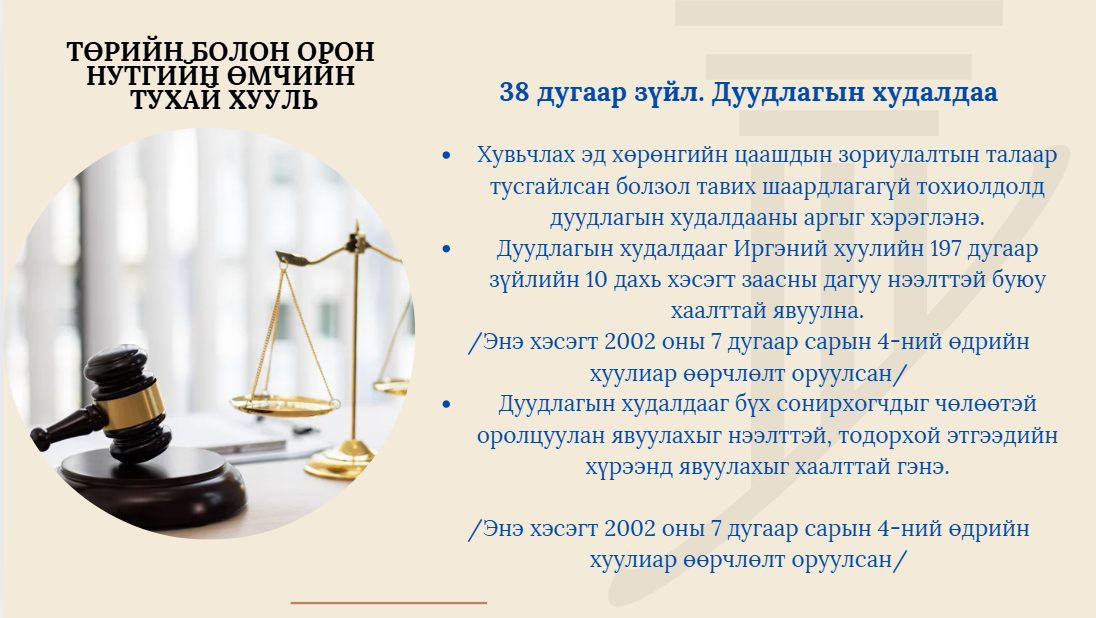 ТӨРИЙН БОЛОН ОРОН НУТГИЙН ӨМЧИЙН ТУХАЙ ХУУЛЬ

38 дугаар зүйл. Дуудлагын худалдаа

• Хувьчлах эд хөрөнгийн цаашдын зориулалтын талаар тусгайлсан болзол тавих шаардлагагүй тохиолдолд дуудлагын худалдааны аргыг хэрэглэнэ.
• Дуудлагын худалдааг Иргэний хуулийн 197 дугаар зүйлийн 10 дахь хэсэгт заасны дагуу нээлттэй буюу хаалттай явуулна.
/Энэ хэсэгт 2002 оны 7 дугаар сарын 4-ний өдрийн хуулиар өөрчлөлт оруулсан/
• Дуудлагын худалдааг бүх сонирхогчдыг чөлөөтэй оролцуулан явуулахыг нээлттэй, тодорхой этгээдийн хүрээнд явуулахыг хаалттай гэнэ.

/Энэ хэсэгт 2002 оны 7 дугаар сарын 4-ний өдрийн хуулиар өөрчлөлт оруулсан/